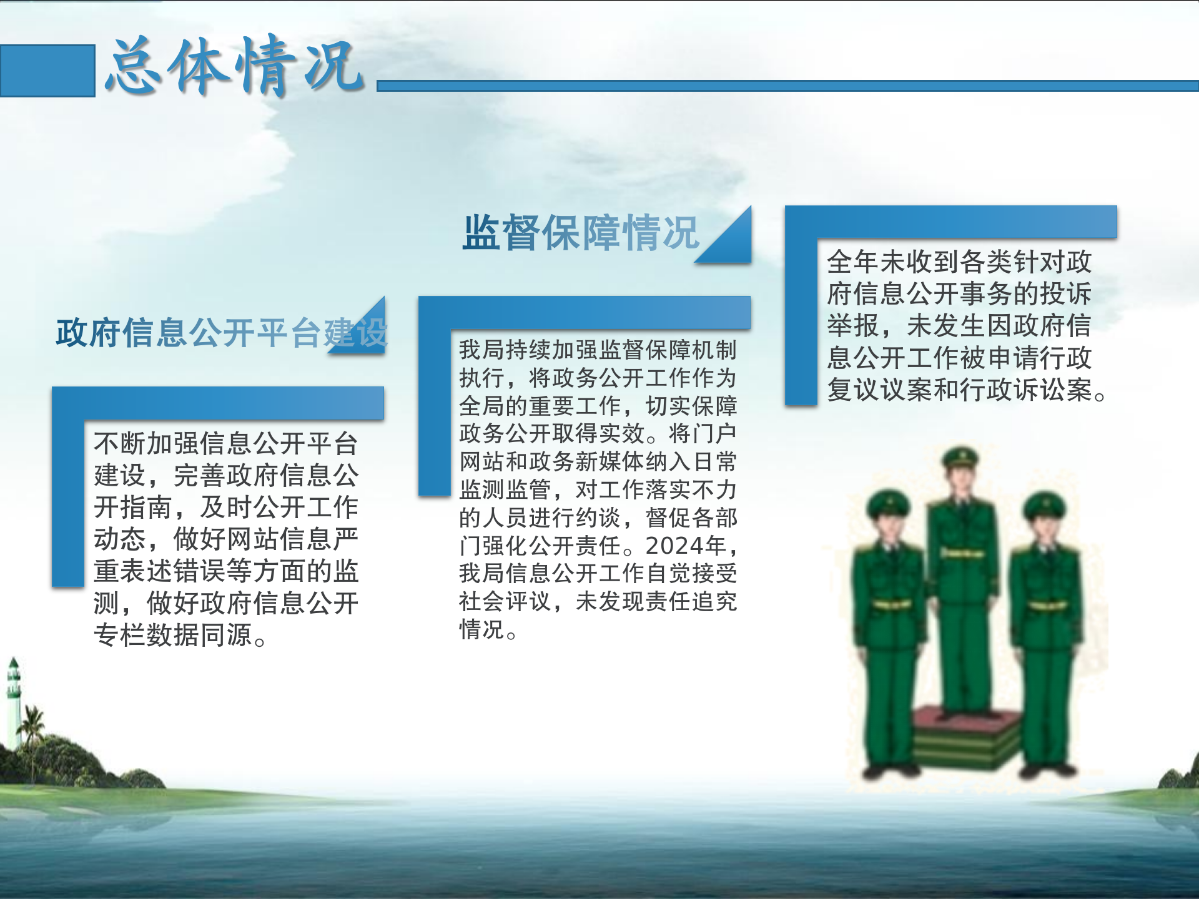 总体情况

政府信息公开平台建设

不断加强信息公开平台建设，完善政府信息公开指南，及时公开工作动态，做好网站信息严重表述错误等方面的监测，做好政府信息公开专栏数据同源。

监督保障情况

我局持续加强监督保障机制执行，将政务公开工作作为全局的重要工作，切实保障政务公开取得实效。将门户网站和政务新媒体纳入日常监测监管，对工作落实不力的人员进行约谈，督促各部门强化公开责任。2024年，我局信息公开工作自觉接受社会评议，未发现责任追究情况。

全年未收到各类针对政府信息公开事务的投诉举报，未发生因政府信息公开工作被申请行政复议议案和行政诉讼案。